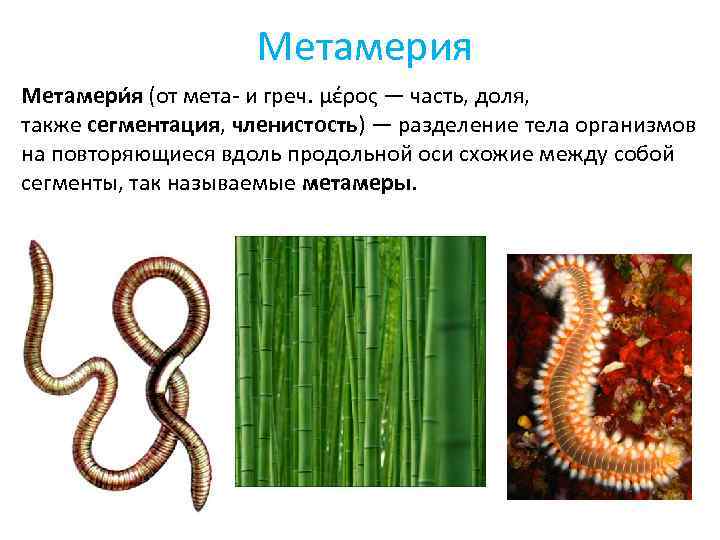 Метамерия

Метамери́я (от мета- и греч. μέρος — часть, доля, также сегментация, членистость) — разделение тела организмов на повторяющиеся вдоль продольной оси схожие между собой сегменты, так называемые метамеры.